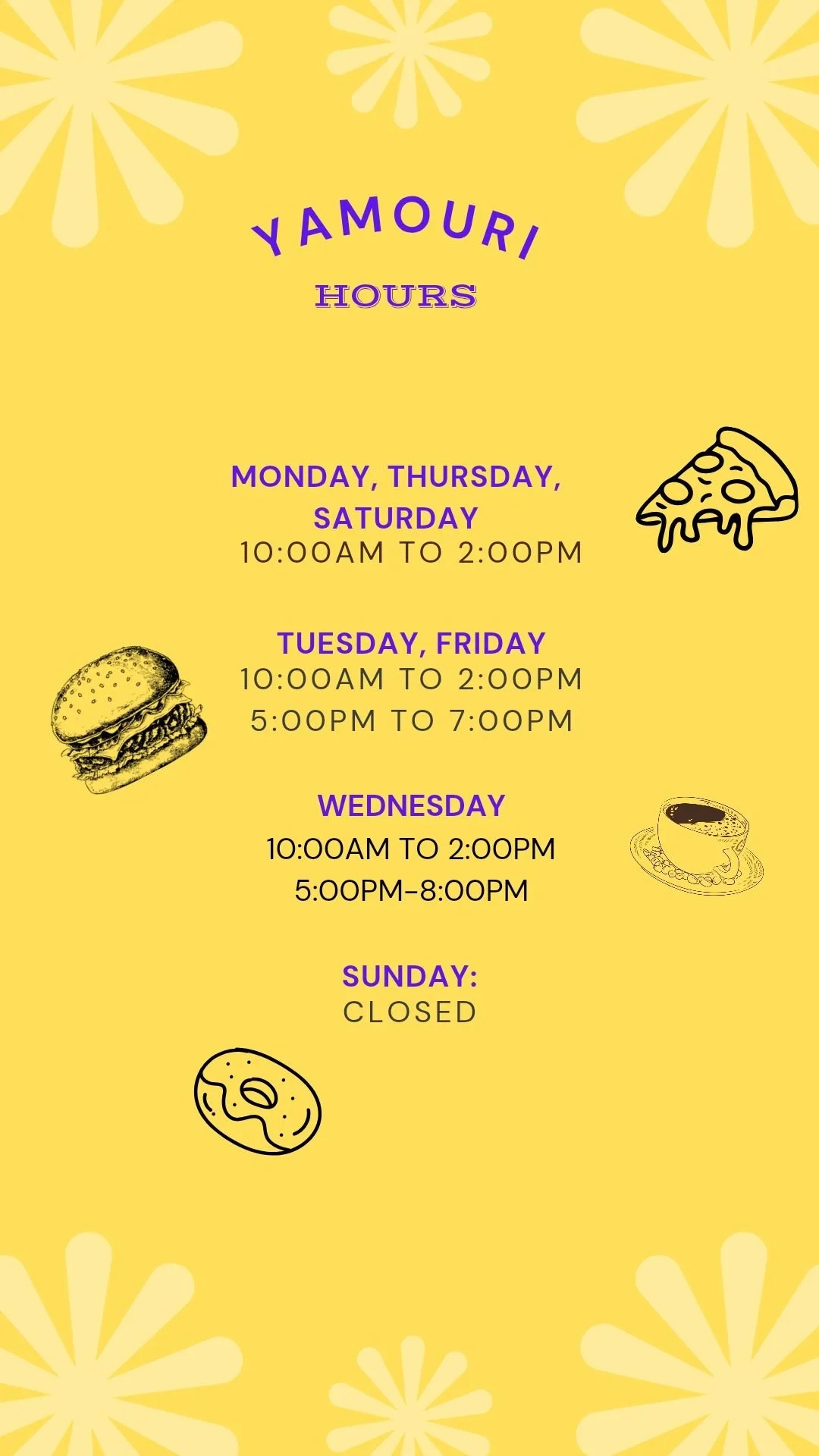 YAMOURI

HOURS

MONDAY, THURSDAY, SATURDAY
10:00AM TO 2:00PM

TUESDAY, FRIDAY
10:00AM TO 2:00PM
5:00PM TO 7:00PM

WEDNESDAY
10:00AM TO 2:00PM
5:00PM-8:00PM

SUNDAY:
CLOSED